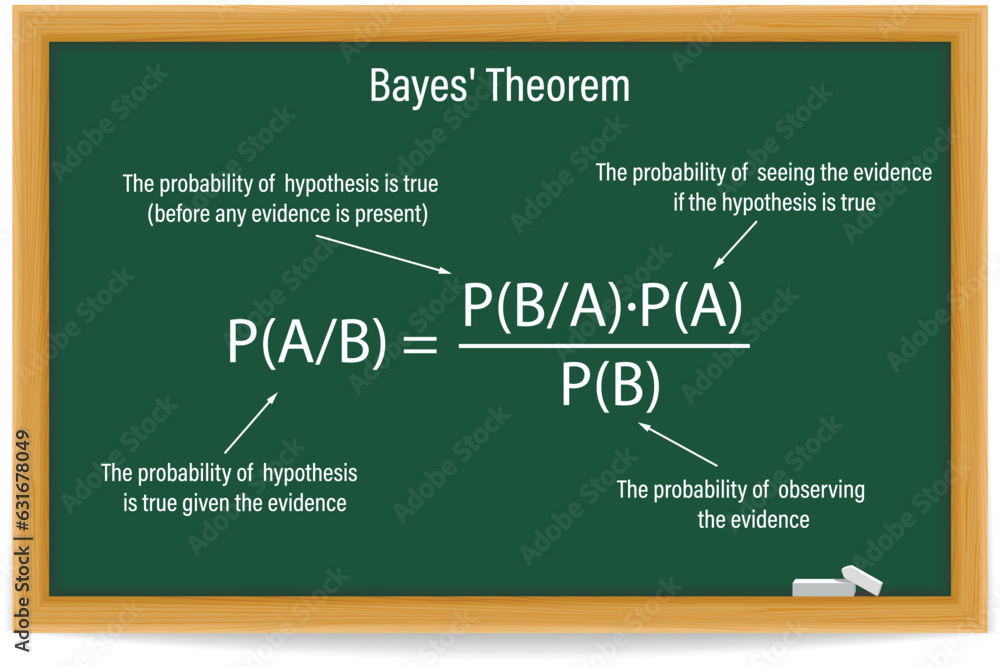 Bayes' Theorem

The probability of hypothesis is true (before any evidence is present)

The probability of seeing the evidence if the hypothesis is true

$P(A/B) = \frac{P(B/A) \cdot P(A)}{P(B)}$

The probability of hypothesis is true given the evidence

The probability of observing the evidence

Adobe Stock | #631678049